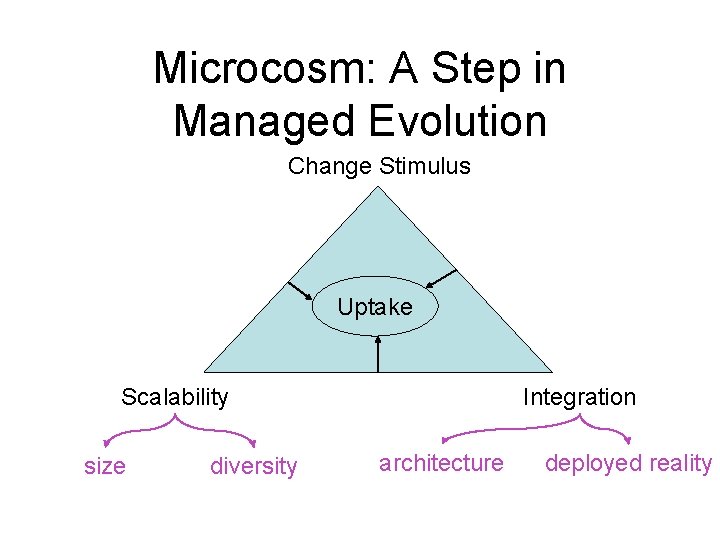 Microcosm: A Step in Managed Evolution

Change Stimulus

Uptake

Scalability

Integration

size

diversity

architecture

deployed reality